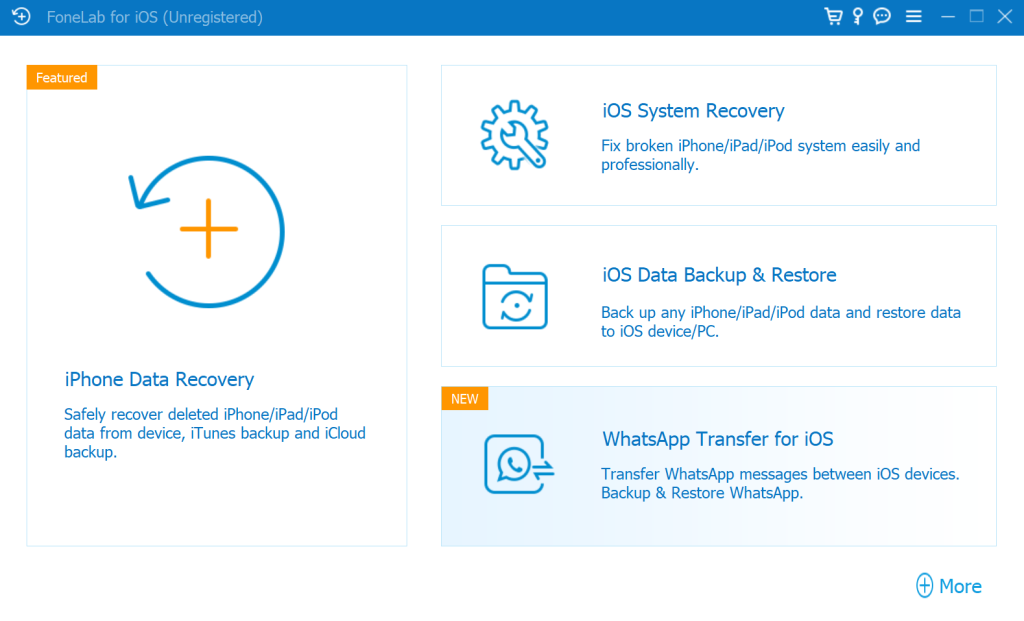 FoneLab for iOS (Unregistered)

Featured

iPhone Data Recovery

Safely recover deleted iPhone/iPad/iPod data from device, iTunes backup and iCloud backup.

iOS System Recovery

Fix broken iPhone/iPad/iPod system easily and professionally.

iOS Data Backup & Restore

Back up any iPhone/iPad/iPod data and restore data to iOS device/PC.

NEW

WhatsApp Transfer for iOS

Transfer WhatsApp messages between iOS devices. Backup & Restore WhatsApp.

More